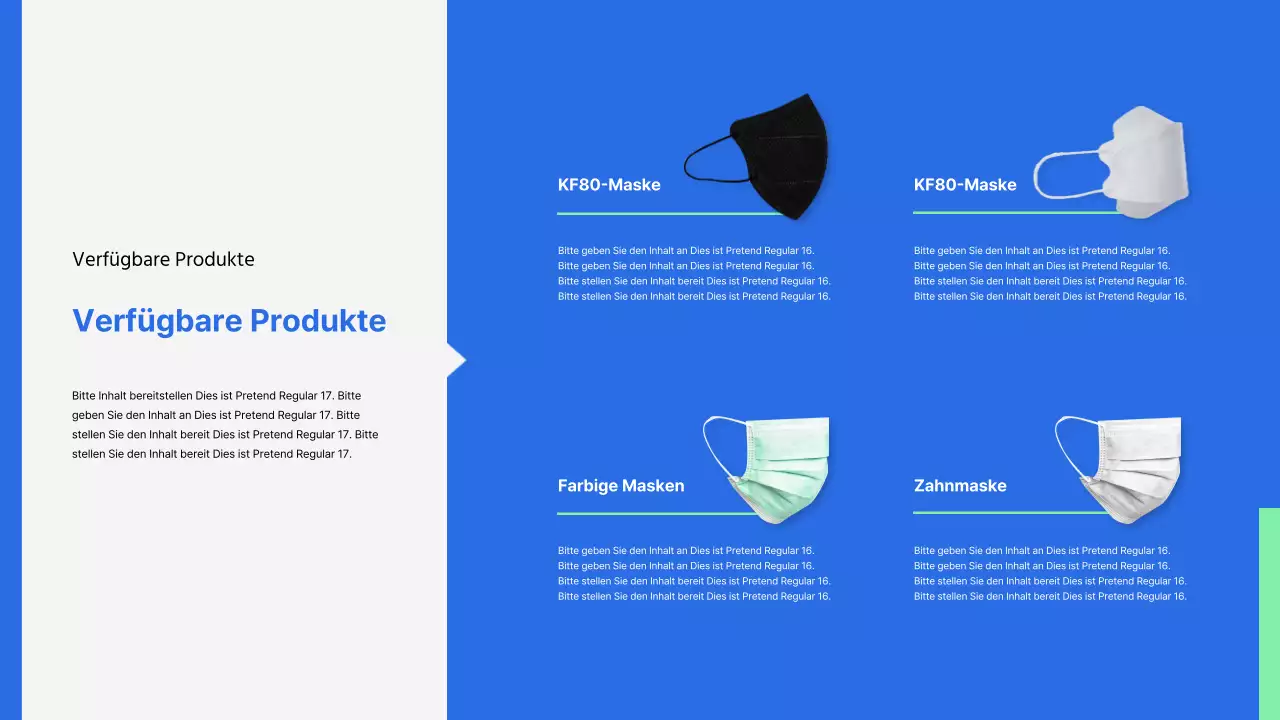 Verfügbare Produkte

Verfügbare Produkte

Bitte Inhalt bereitstellen Dies ist Pretend Regular 17. Bitte geben Sie den Inhalt an Dies ist Pretend Regular 17. Bitte stellen Sie den Inhalt bereit Dies ist Pretend Regular 17. Bitte stellen Sie den Inhalt bereit Dies ist Pretend Regular 17.

KF80-Maske

Bitte geben Sie den Inhalt an Dies ist Pretend Regular 16. Bitte geben Sie den Inhalt an Dies ist Pretend Regular 16. Bitte stellen Sie den Inhalt bereit Dies ist Pretend Regular 16. Bitte stellen Sie den Inhalt bereit Dies ist Pretend Regular 16.

KF80-Maske

Bitte geben Sie den Inhalt an Dies ist Pretend Regular 16. Bitte geben Sie den Inhalt an Dies ist Pretend Regular 16. Bitte stellen Sie den Inhalt bereit Dies ist Pretend Regular 16. Bitte stellen Sie den Inhalt bereit Dies ist Pretend Regular 16.

Farbige Masken

Bitte geben Sie den Inhalt an Dies ist Pretend Regular 16. Bitte geben Sie den Inhalt an Dies ist Pretend Regular 16. Bitte stellen Sie den Inhalt bereit Dies ist Pretend Regular 16. Bitte stellen Sie den Inhalt bereit Dies ist Pretend Regular 16.

Zahnmaske

Bitte geben Sie den Inhalt an Dies ist Pretend Regular 16. Bitte geben Sie den Inhalt an Dies ist Pretend Regular 16. Bitte stellen Sie den Inhalt bereit Dies ist Pretend Regular 16. Bitte stellen Sie den Inhalt bereit Dies ist Pretend Regular 16.